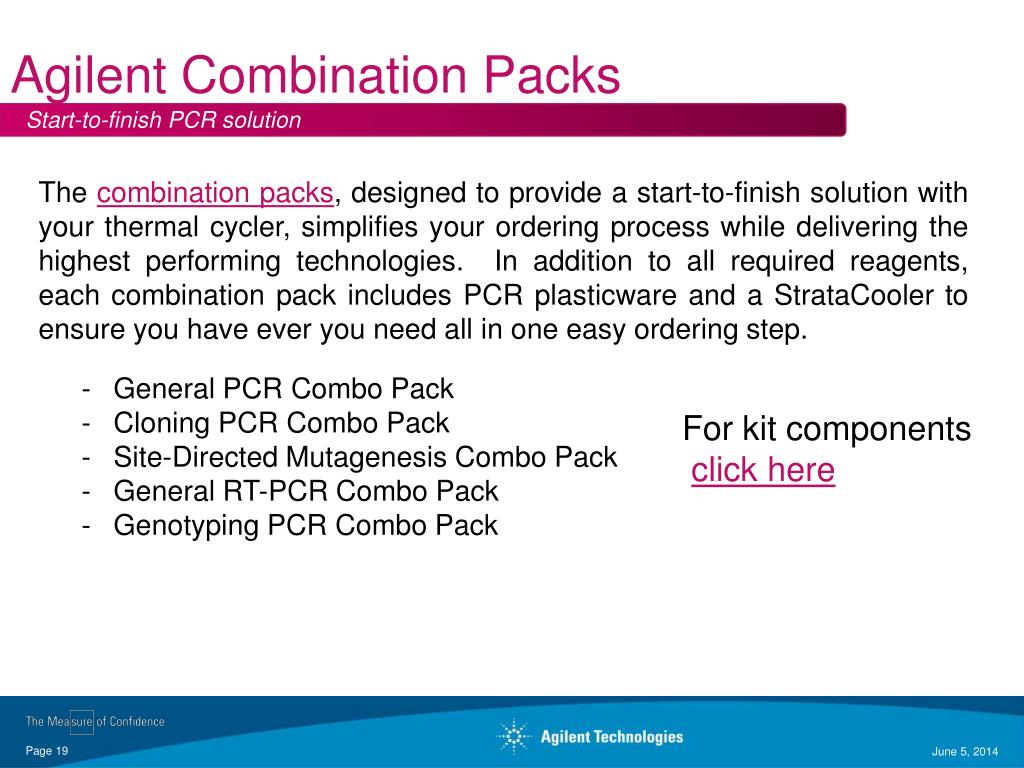 Agilent Combination Packs

Start-to-finish PCR solution

The combination packs, designed to provide a start-to-finish solution with your thermal cycler, simplifies your ordering process while delivering the highest performing technologies. In addition to all required reagents, each combination pack includes PCR plasticware and a StrataCooler to ensure you have ever you need all in one easy ordering step.

- General PCR Combo Pack
- Cloning PCR Combo Pack
- Site-Directed Mutagenesis Combo Pack
- General RT-PCR Combo Pack
- Genotyping PCR Combo Pack

For kit components click here

The Measure of Confidence

Page 19

Agilent Technologies

June 5, 2014